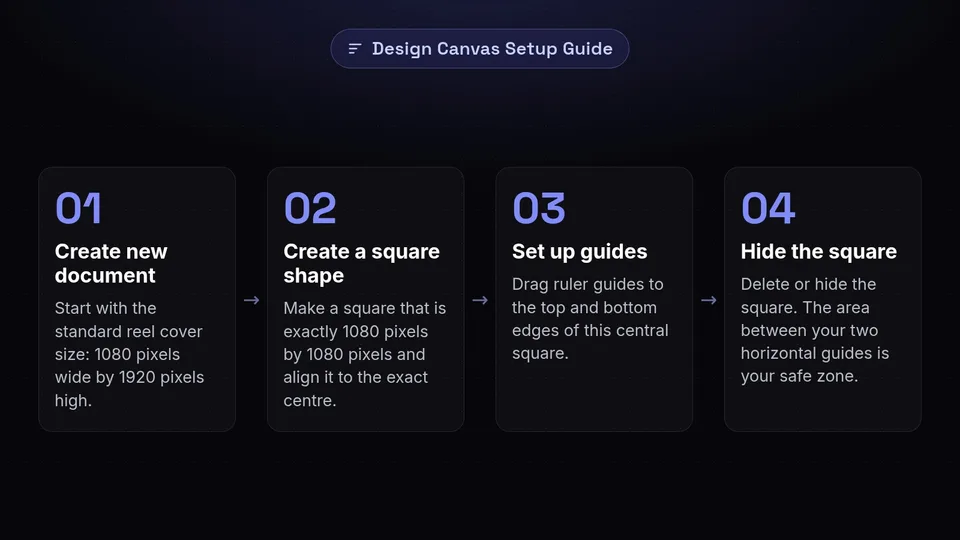 Design Canvas Setup Guide

01
Create new document
Start with the standard reel cover size: 1080 pixels wide by 1920 pixels high.

→

02
Create a square shape
Make a square that is exactly 1080 pixels by 1080 pixels and align it to the exact centre.

→

03
Set up guides
Drag ruler guides to the top and bottom edges of this central square.

→

04
Hide the square
Delete or hide the square. The area between your two horizontal guides is your safe zone.